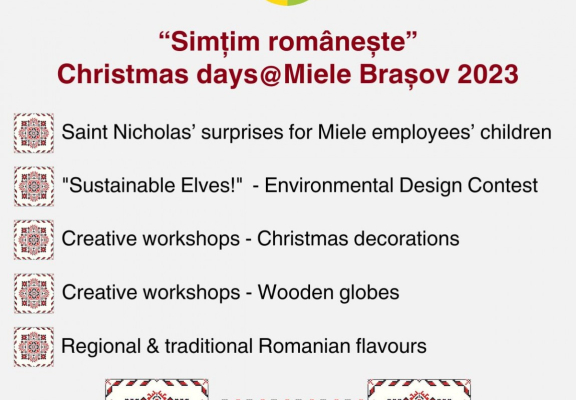 “Simțim românește”
Christmas days@Miele Brașov 2023

Saint Nicholas’ surprises for Miele employees’ children

"Sustainable Elves!" - Environmental Design Contest

Creative workshops - Christmas decorations

Creative workshops - Wooden globes

Regional & traditional Romanian flavours